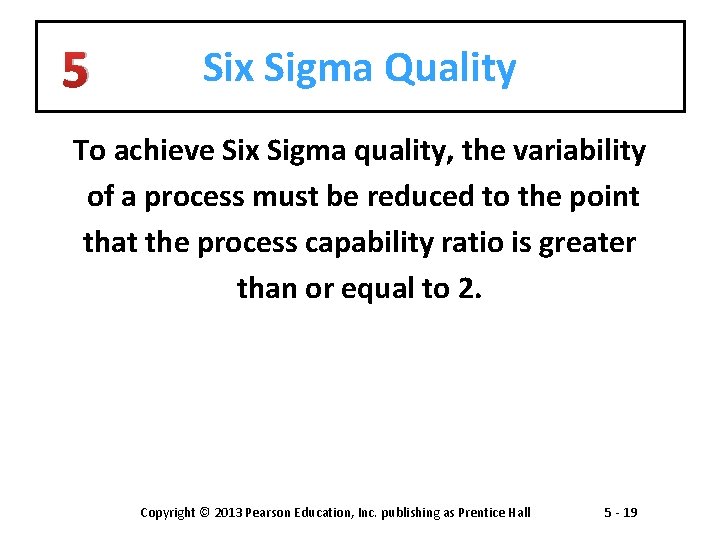 5 Six Sigma Quality

To achieve Six Sigma quality, the variability of a process must be reduced to the point that the process capability ratio is greater than or equal to 2.

Copyright © 2013 Pearson Education, Inc. publishing as Prentice Hall 5 - 19